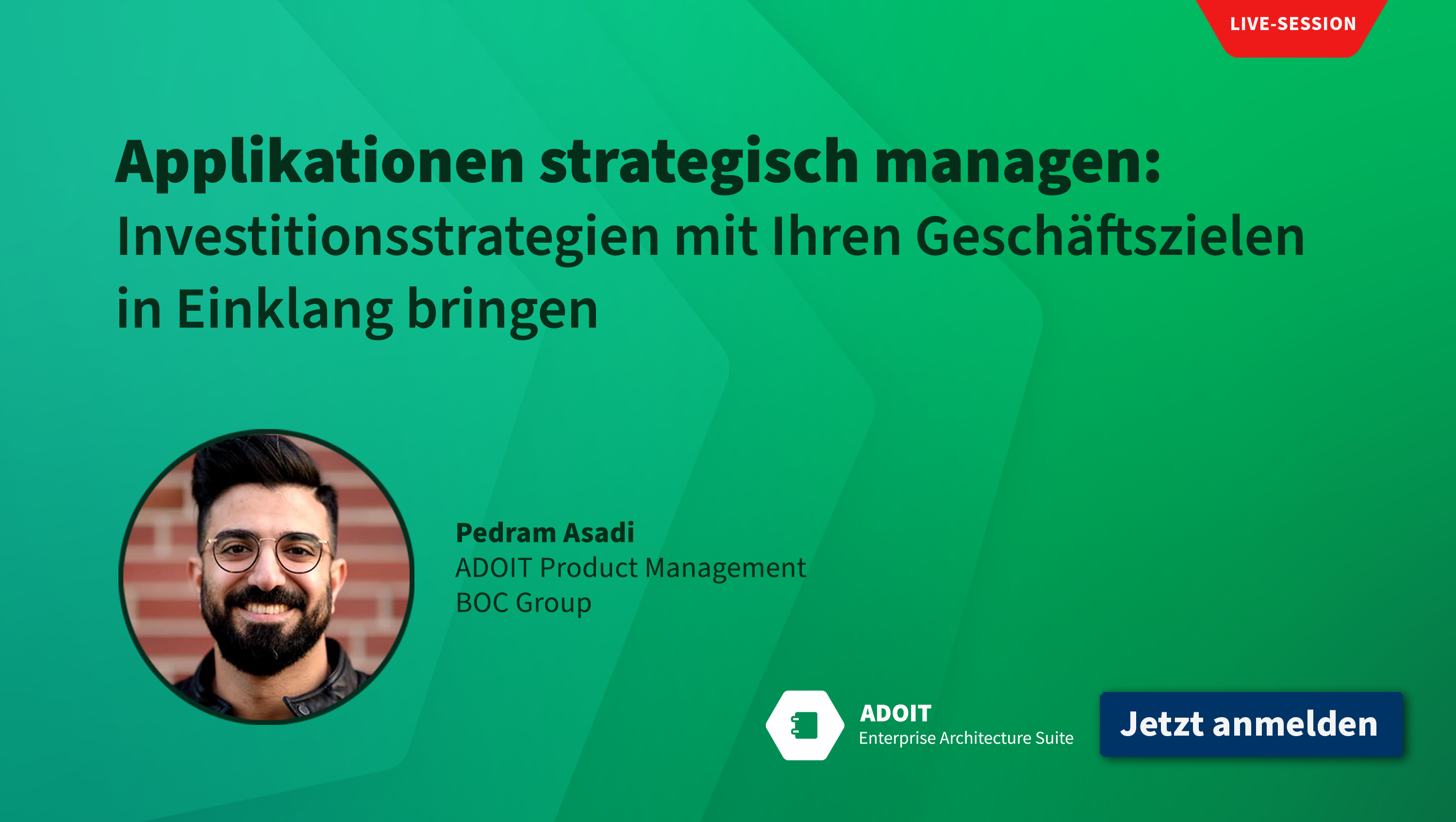 LIVE-SESSION

Applikationen strategisch managen:
Investitionsstrategien mit Ihren Geschäftszielen in Einklang bringen

Pedram Asadi
ADOIT Product Management
BOC Group

ADOIT
Enterprise Architecture Suite

Jetzt anmelden